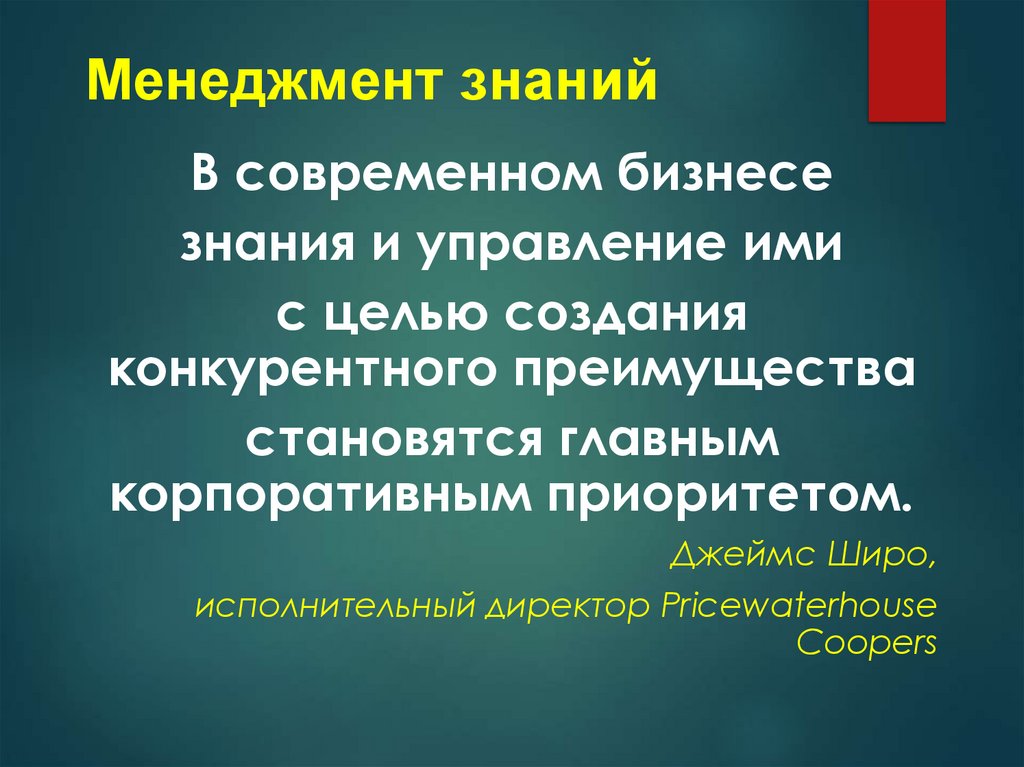 Менеджмент знаний

В современном бизнесе знания и управление ими с целью создания конкурентного преимущества становятся главным корпоративным приоритетом.

Джеймс Широ,

исполнительный директор Pricewaterhouse Coopers